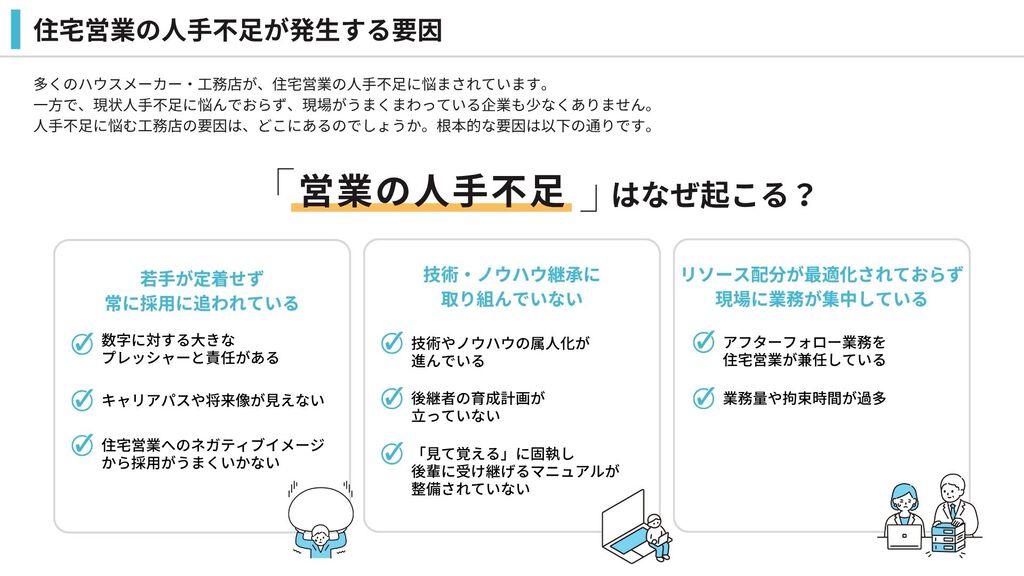 住宅営業の人手不足が発生する要因

多くのハウスメーカー・工務店が、住宅営業の人手不足に悩まされています。
一方で、現状人手不足に悩んでおらず、現場がうまくまわっている企業も少なくありません。
人手不足に悩む工務店の要因は、どこにあるのでしょうか。根本的な要因は以下の通りです。

「営業の人手不足」はなぜ起こる？

若手が定着せず
常に採用に追われている

数字に対する大きな
プレッシャーと責任がある

キャリアパスや将来像が見えない

住宅営業へのネガティブイメージ
から採用がうまくいかない

技術・ノウハウ継承に
取り組んでいない

技術やノウハウの属人化が
進んでいる

後継者の育成計画が
立っていない

「見て覚える」に固執し
後輩に受け継げるマニュアルが
整備されていない

リソース配分が最適化されておらず
現場に業務が集中している

アフターフォロー業務を
住宅営業が兼任している

業務量や拘束時間が過多